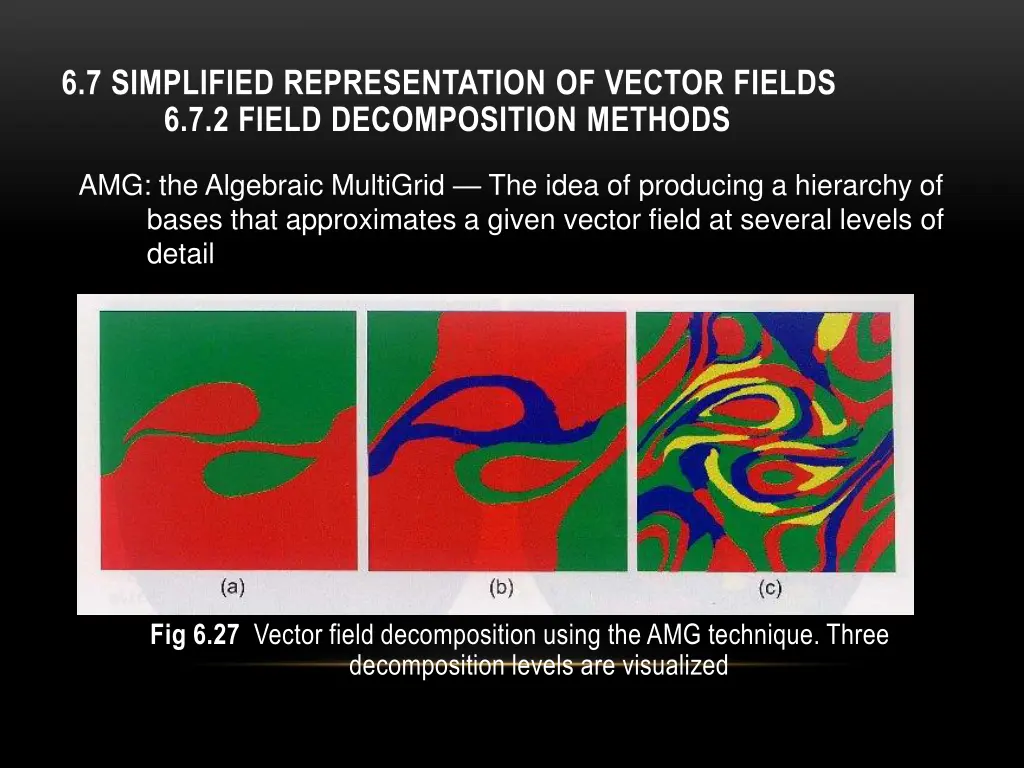 6.7 SIMPLIFIED REPRESENTATION OF VECTOR FIELDS
6.7.2 FIELD DECOMPOSITION METHODS

AMG: the Algebraic MultiGrid — The idea of producing a hierarchy of bases that approximates a given vector field at several levels of detail

(a) (b) (c)

Fig 6.27 Vector field decomposition using the AMG technique. Three decomposition levels are visualized